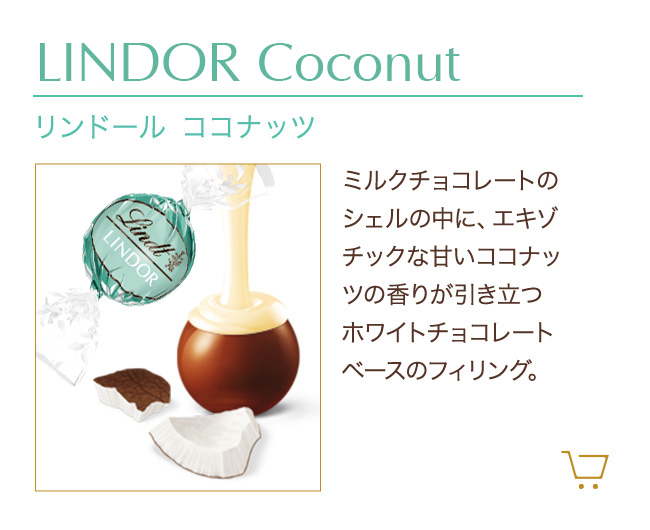 LINDOR Coconut

リンドール　ココナッツ

Lindt
LINDOR

ミルクチョコレートのシェルの中に、エキゾチックな甘いココナッツの香りが引き立つホワイトチョコレートベースのフィリング。